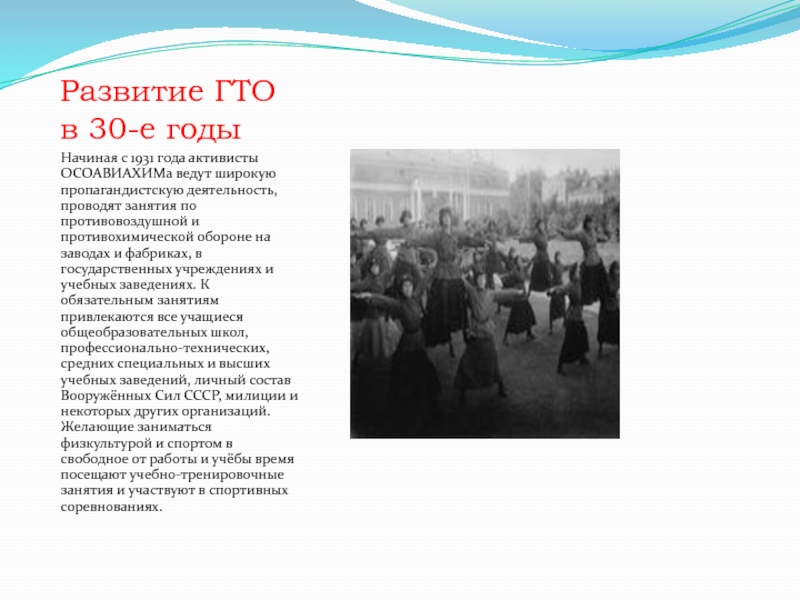 Развитие ГТО в 30-е годы

Начиная с 1931 года активисты ОСОАВИАХИМа ведут широкую пропагандистскую деятельность, проводят занятия по противовоздушной и противохимической обороне на заводах и фабриках, в государственных учреждениях и учебных заведениях. К обязательным занятиям привлекаются все учащиеся общеобразовательных школ, профессионально-технических, средних специальных и высших учебных заведений, личный состав Вооружённых Сил СССР, милиции и некоторых других организаций. Желающие заниматься физкультурой и спортом в свободное от работы и учёбы время посещают учебно-тренировочные занятия и участвуют в спортивных соревнованиях.